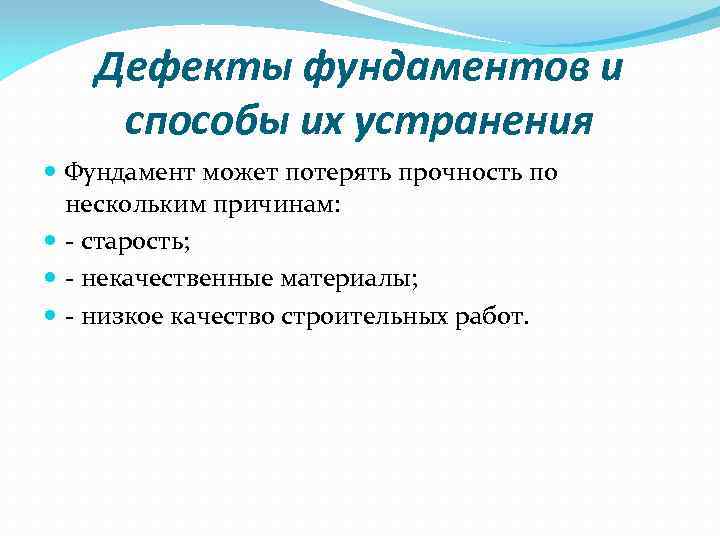 Дефекты фундаментов и способы их устранения

Фундамент может потерять прочность по нескольким причинам:

- старость;

- некачественные материалы;

- низкое качество строительных работ.